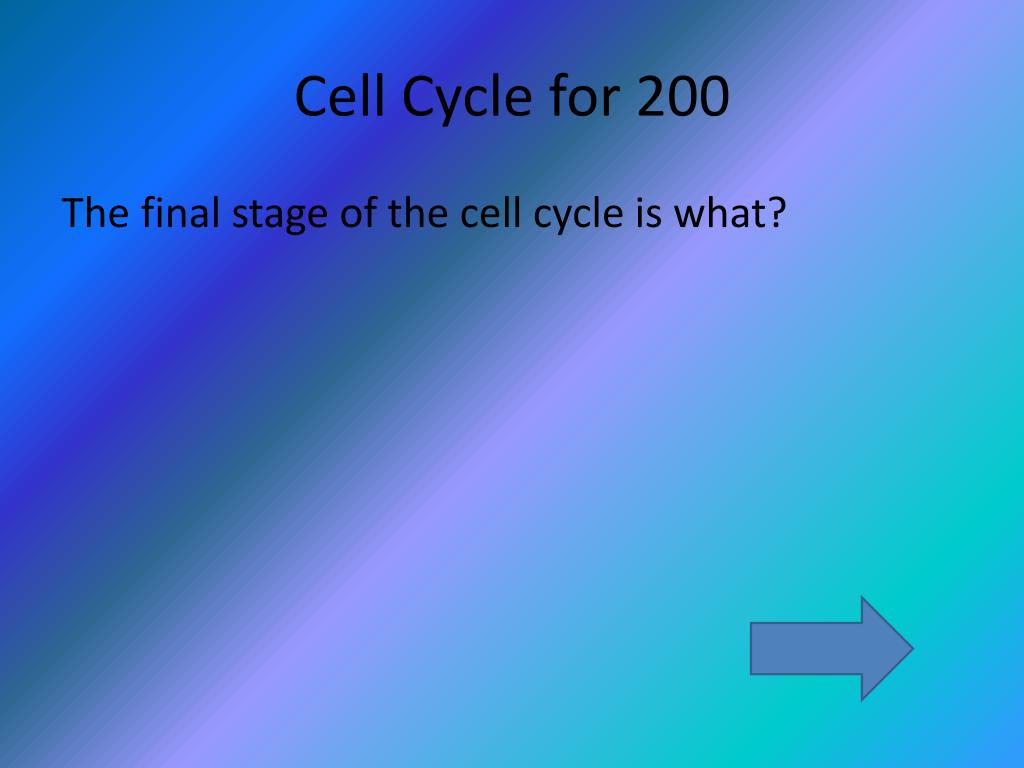 Cell Cycle for 200

The final stage of the cell cycle is what?